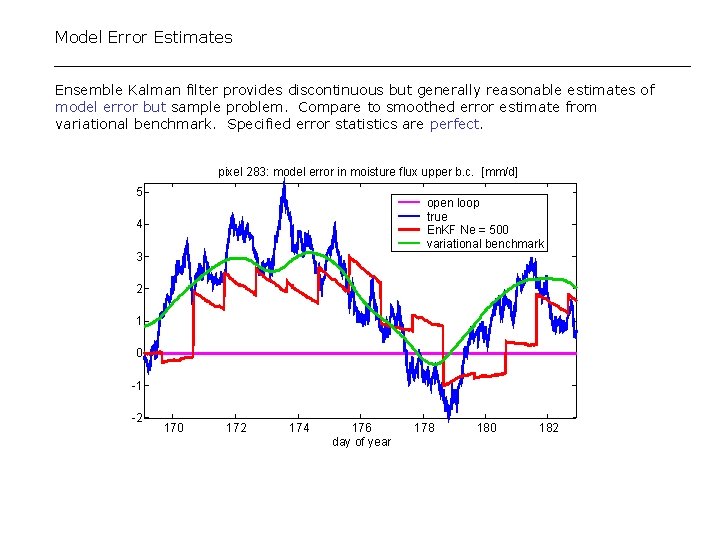 Model Error Estimates

Ensemble Kalman filter provides discontinuous but generally reasonable estimates of model error but sample problem. Compare to smoothed error estimate from variational benchmark. Specified error statistics are perfect.

pixel 283: model error in moisture flux upper b.c. [mm/d]

open loop
true
EnKF Ne = 500
variational benchmark

5
4
3
2
1
0
-1
-2

170
172
174
176
178
180
182

day of year